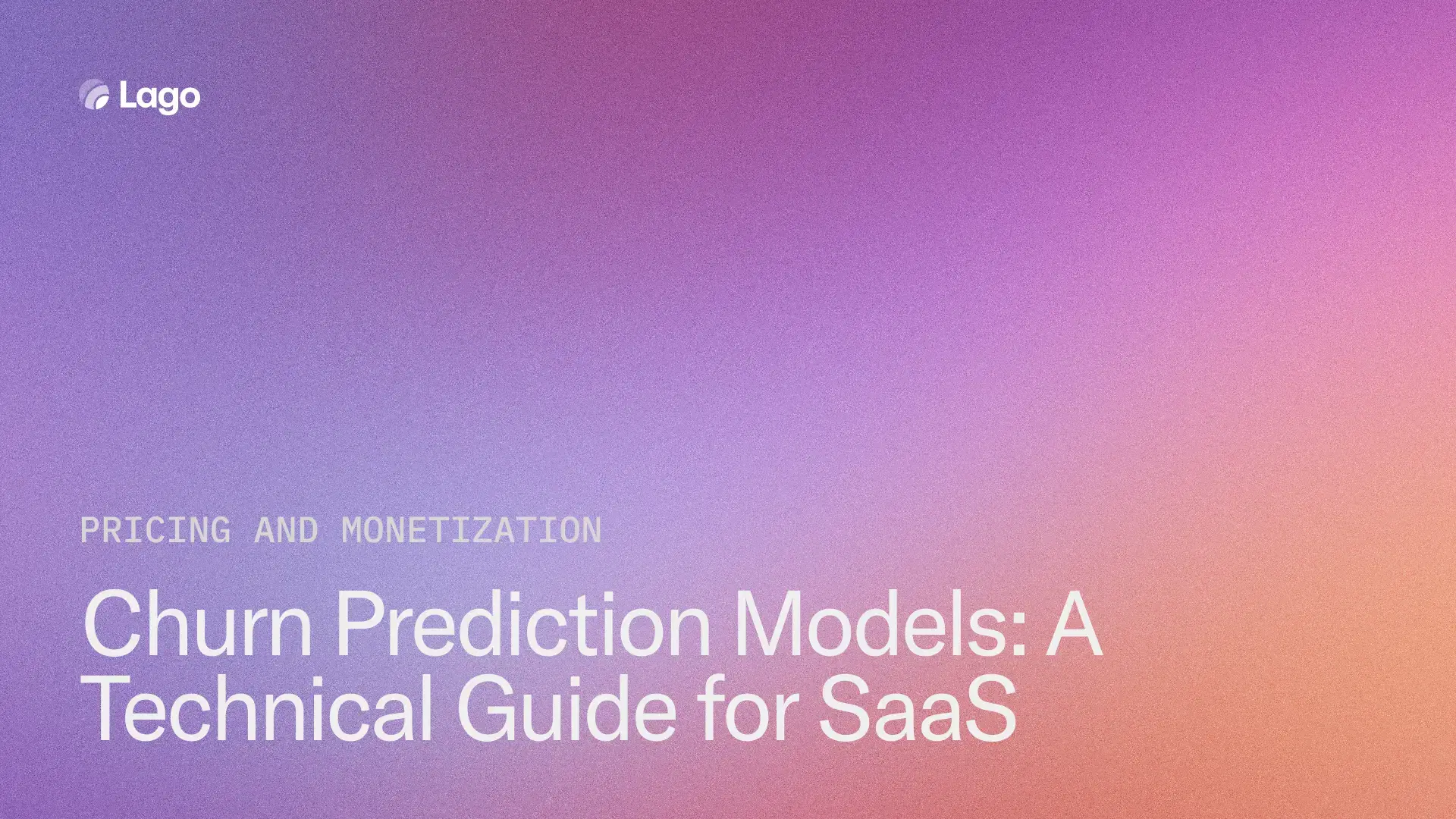 Lago

PRICING AND MONETIZATION

Churn Prediction Models: A Technical Guide for SaaS